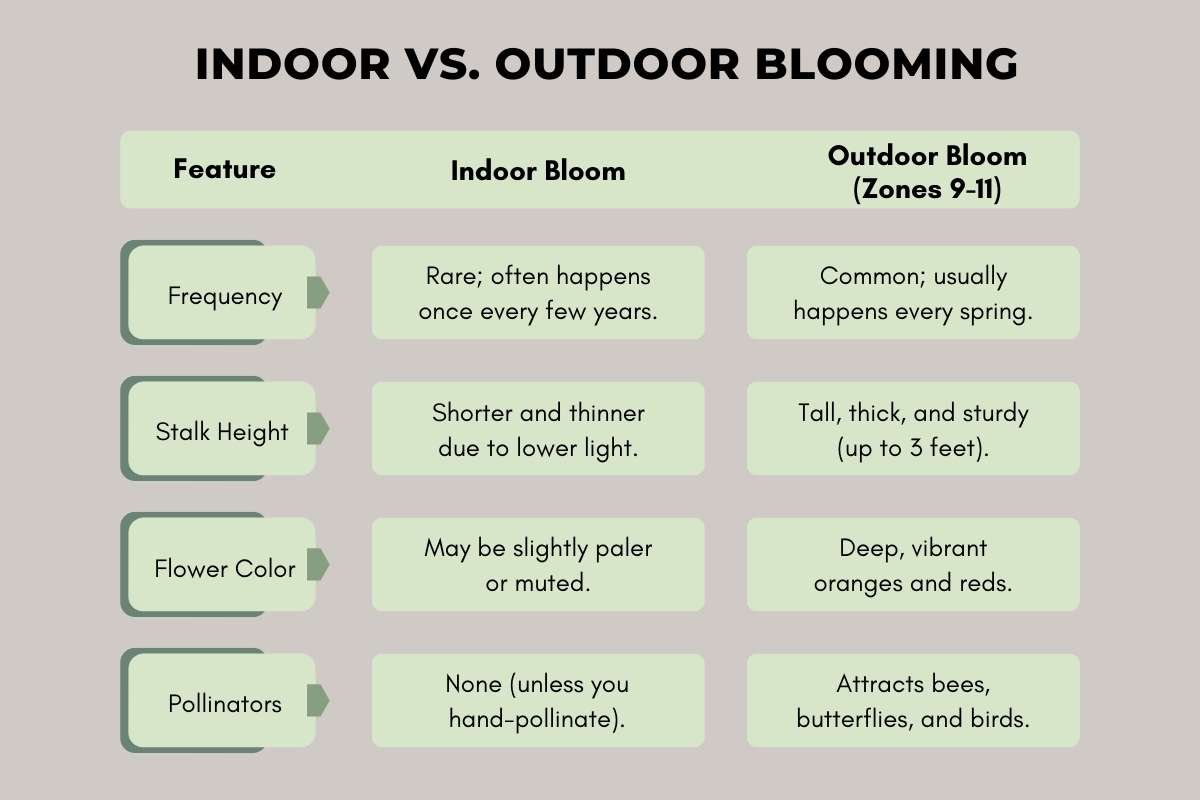 INDOOR VS. OUTDOOR BLOOMING

| Feature | Indoor Bloom | Outdoor Bloom (Zones 9-11) |
|---|---|---|
| Frequency | Rare; often happens once every few years. | Common; usually happens every spring. |
| Stalk Height | Shorter and thinner due to lower light. | Tall, thick, and sturdy (up to 3 feet). |
| Flower Color | May be slightly paler or muted. | Deep, vibrant oranges and reds. |
| Pollinators | None (unless you hand-pollinate). | Attracts bees, butterflies, and birds. |